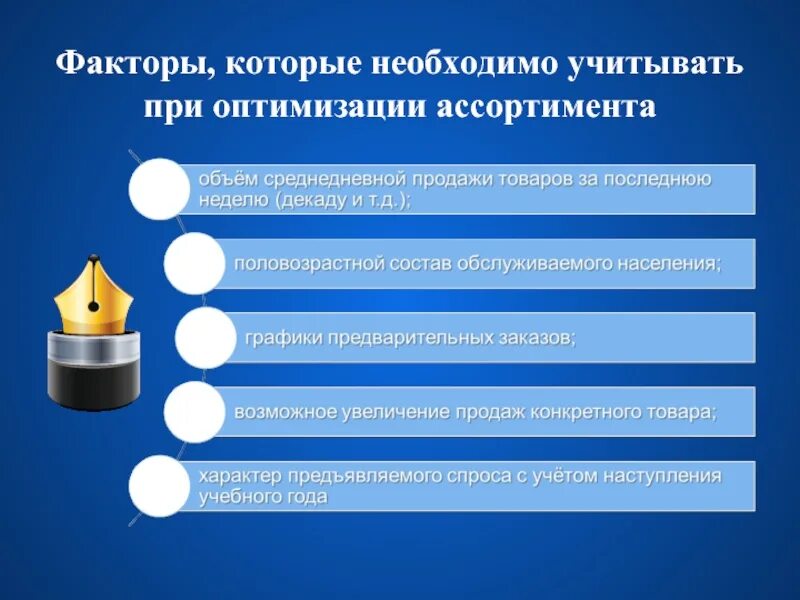 Факторы, которые необходимо учитывать при оптимизации ассортимента

объём среднедневной продажи товаров за последнюю неделю (декаду и т.д.);

половозрастной состав обслуживаемого населения;

графики предварительных заказов;

возможное увеличение продаж конкретного товара;

характер предъявляемого спроса с учётом наступления учебного года